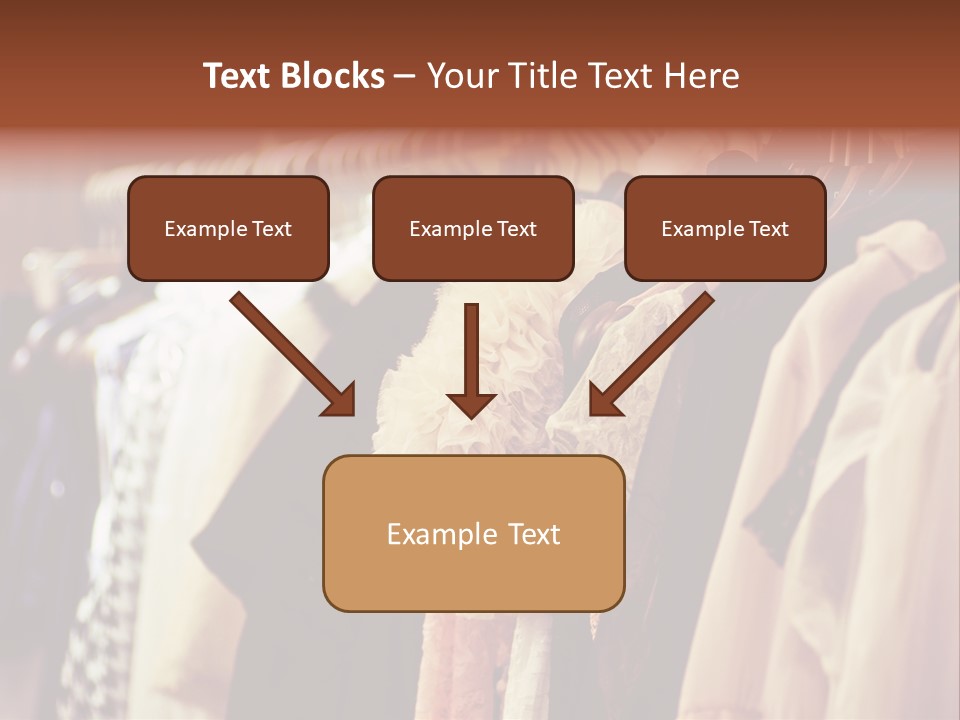 Text Blocks – Your Title Text Here

Example Text

Example Text

Example Text

Example Text